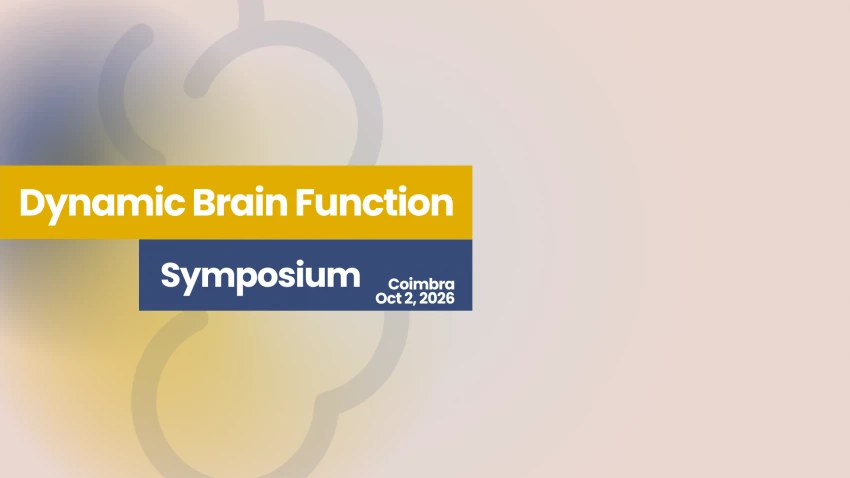 Dynamic Brain Function

Symposium

Coimbra
Oct 2, 2026